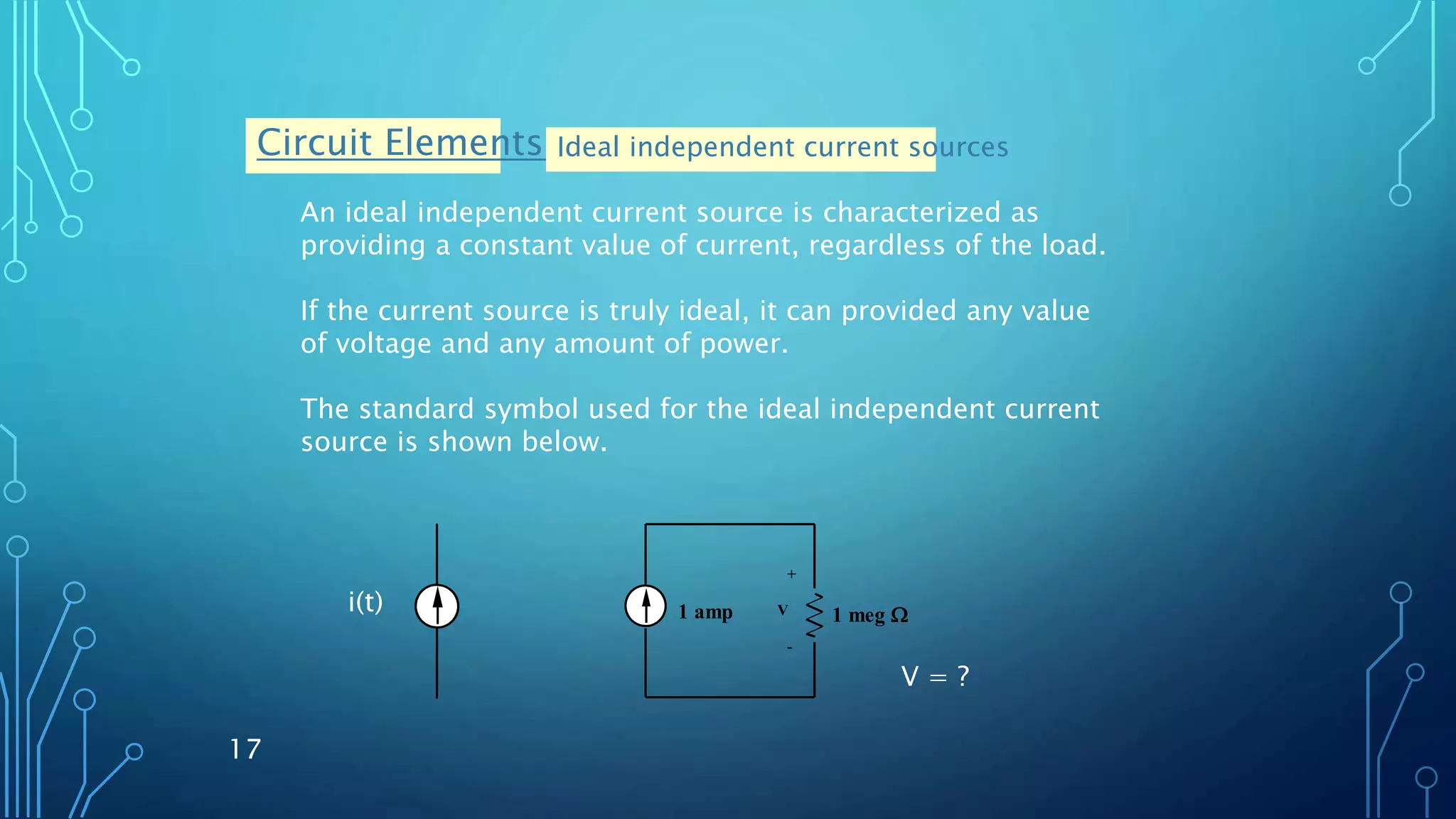 Circuit Elements Ideal independent current sources

An ideal independent current source is characterized as providing a constant value of current, regardless of the load.

If the current source is truly ideal, it can provided any value of voltage and any amount of power.

The standard symbol used for the ideal independent current source is shown below.

i(t)

1 amp

+

V

-

1 meg Ω

V = ?

17